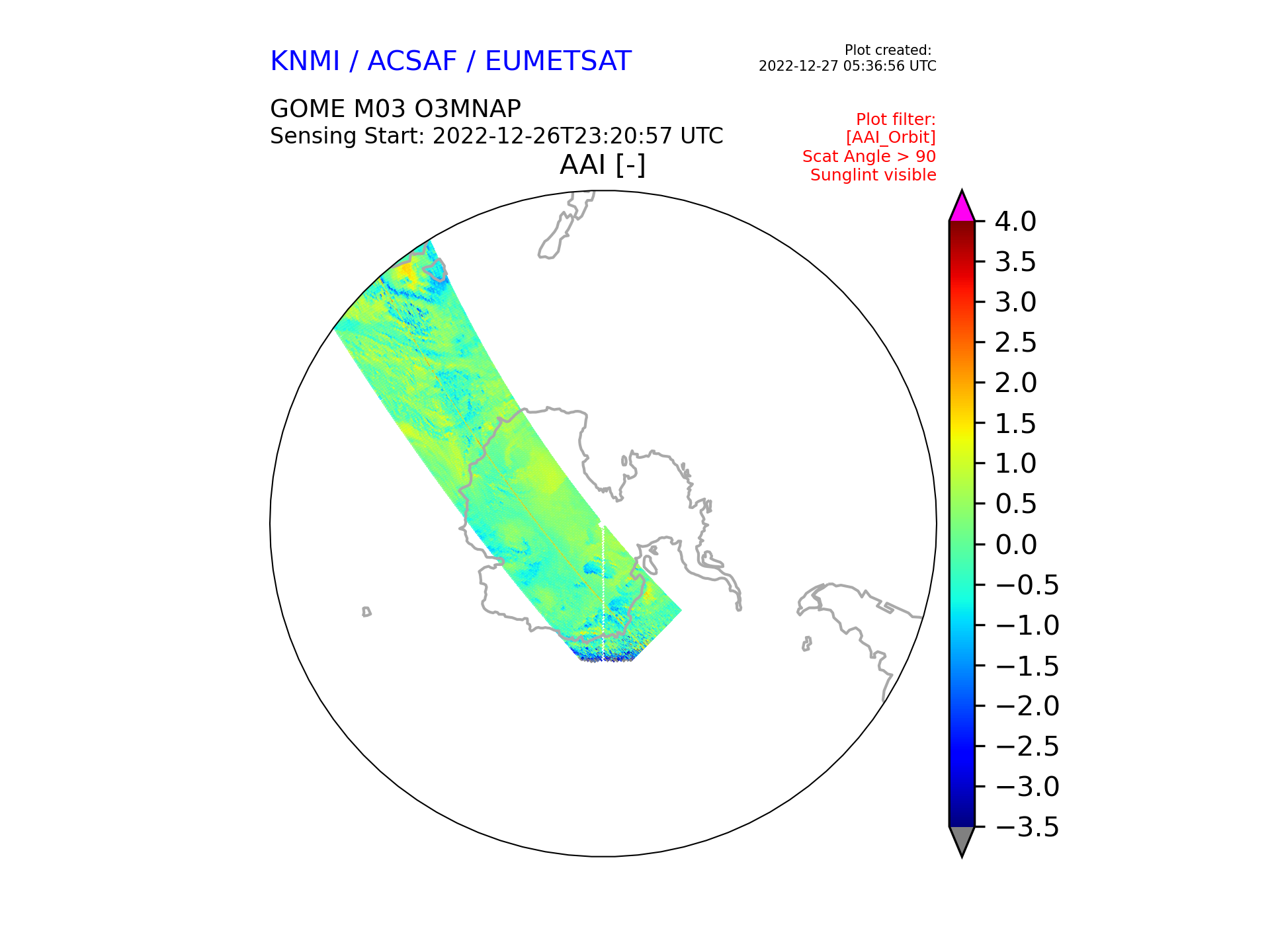 KNMI / ACSAF / EUMETSAT

Plot created:
2022-12-27 05:36:56 UTC

GOME M03 O3MNAP
Sensing Start: 2022-12-26T23:20:57 UTC

Plot filter:
[AAI_Orbit]
Scat Angle > 90
Sunglint visible

AAI [-]

4.0
3.5
3.0
2.5
2.0
1.5
1.0
0.5
0.0
−0.5
−1.0
−1.5
−2.0
−2.5
−3.0
−3.5